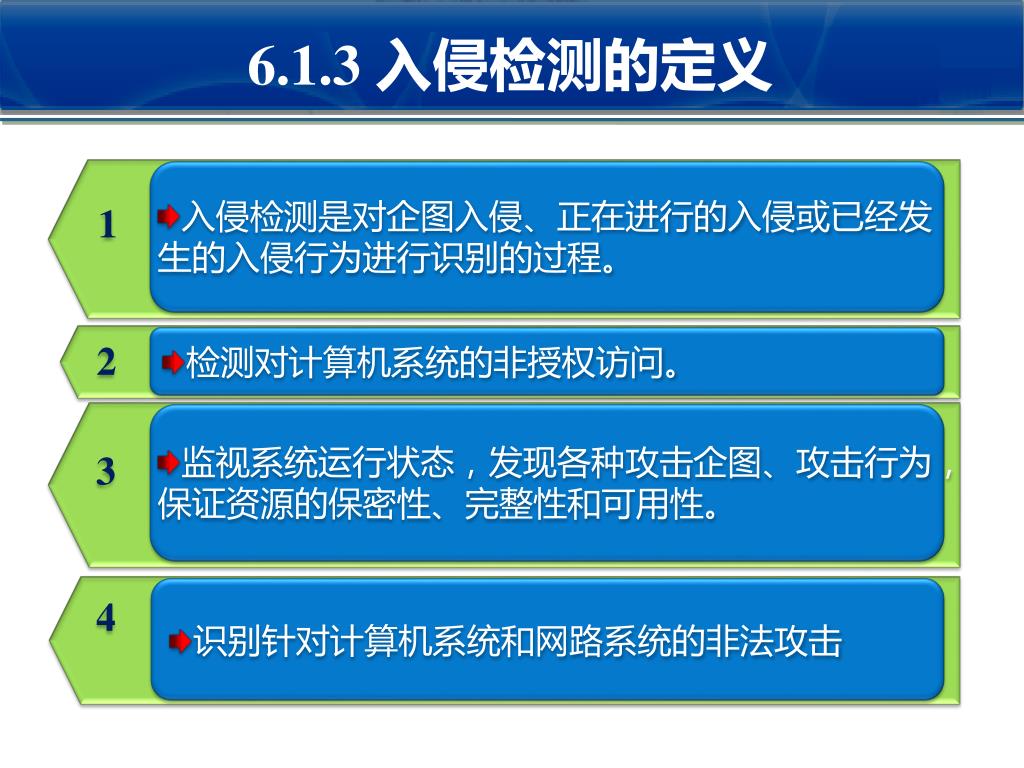 6.1.3 入侵检测的定义

1

入侵检测是对企图入侵、正在进行的入侵或已经发生的入侵行为进行识别的过程。

2

检测对计算机系统的非授权访问。

3

监视系统运行状态，发现各种攻击企图、攻击行为，保证资源的保密性、完整性和可用性。

4

识别针对计算机系统和网路系统的非法攻击